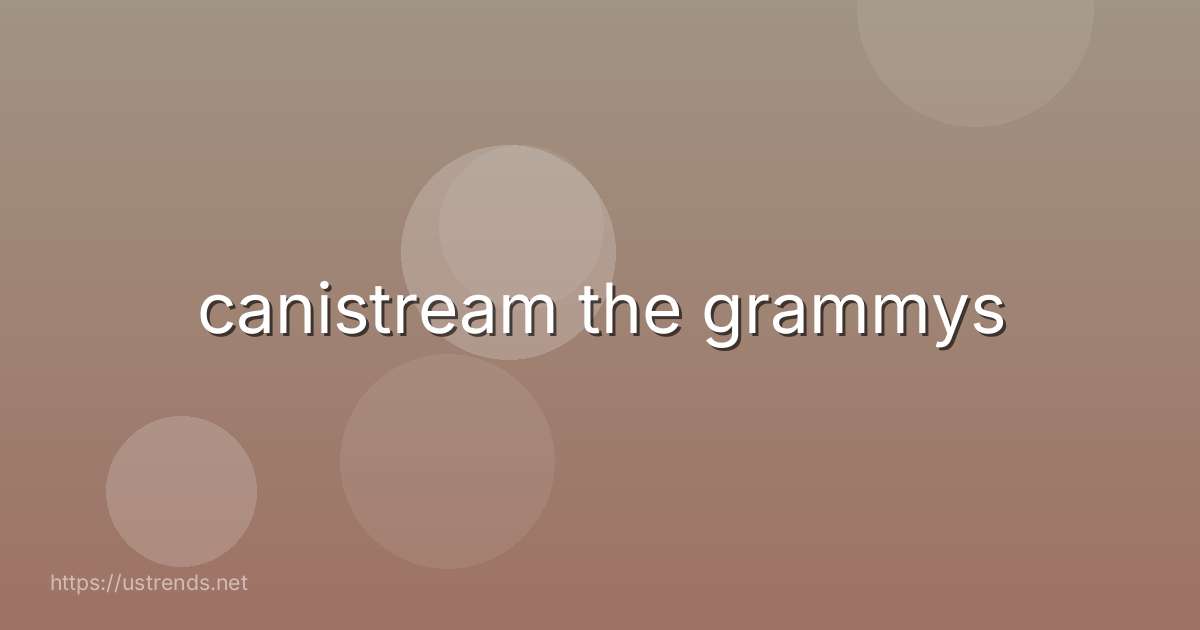 canistream the grammys

https://ustrends.net